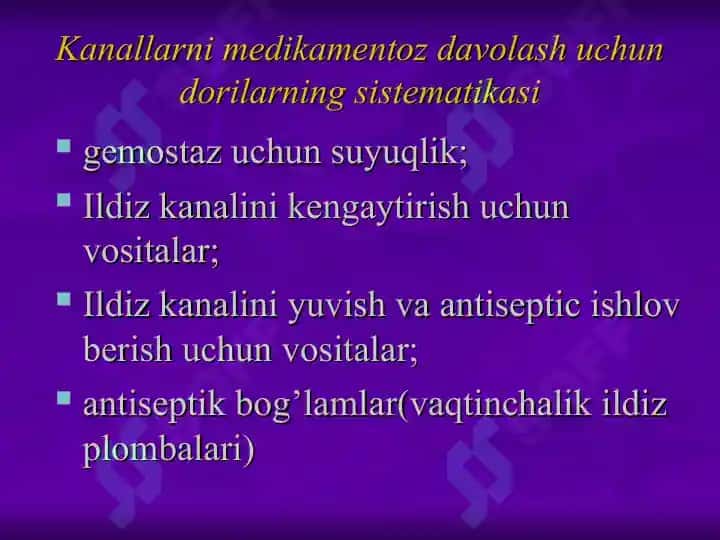 Kanallarni medikamentoz davolash uchun dorilarning sistematikasi

- gemostaz uchun suyuqlik;
- Ildiz kanalini kengaytirish uchun vositalar;
- Ildiz kanalini yuvish va antiseptic ishlov berish uchun vositalar;
- antiseptik bog’lamlar(vaqtinchalik ildiz plombalari)